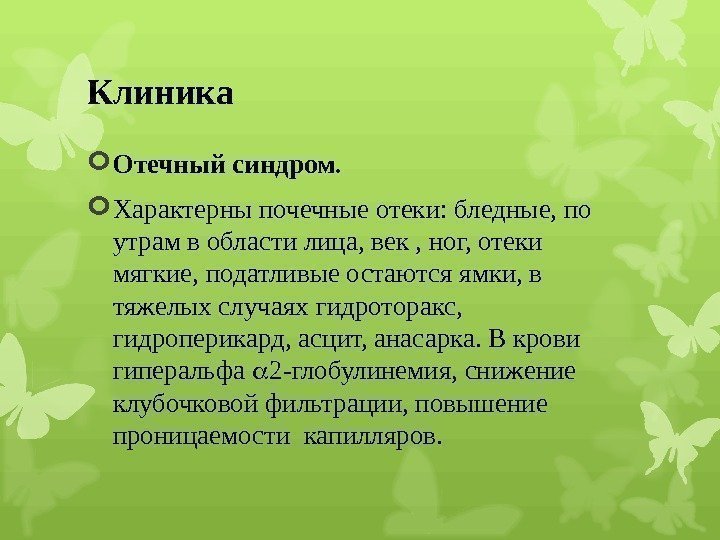 Клиника

Отечный синдром.

Характерны почечные отеки: бледные, по утрам в области лица, век , ног, отеки мягкие, податливые остаются ямки, в тяжелых случаях гидроторакс, гидроперикард, асцит, анасарка. В крови гиперальфа $\alpha$2-глобулинемия, снижение клубочковой фильтрации, повышение проницаемости капилляров.